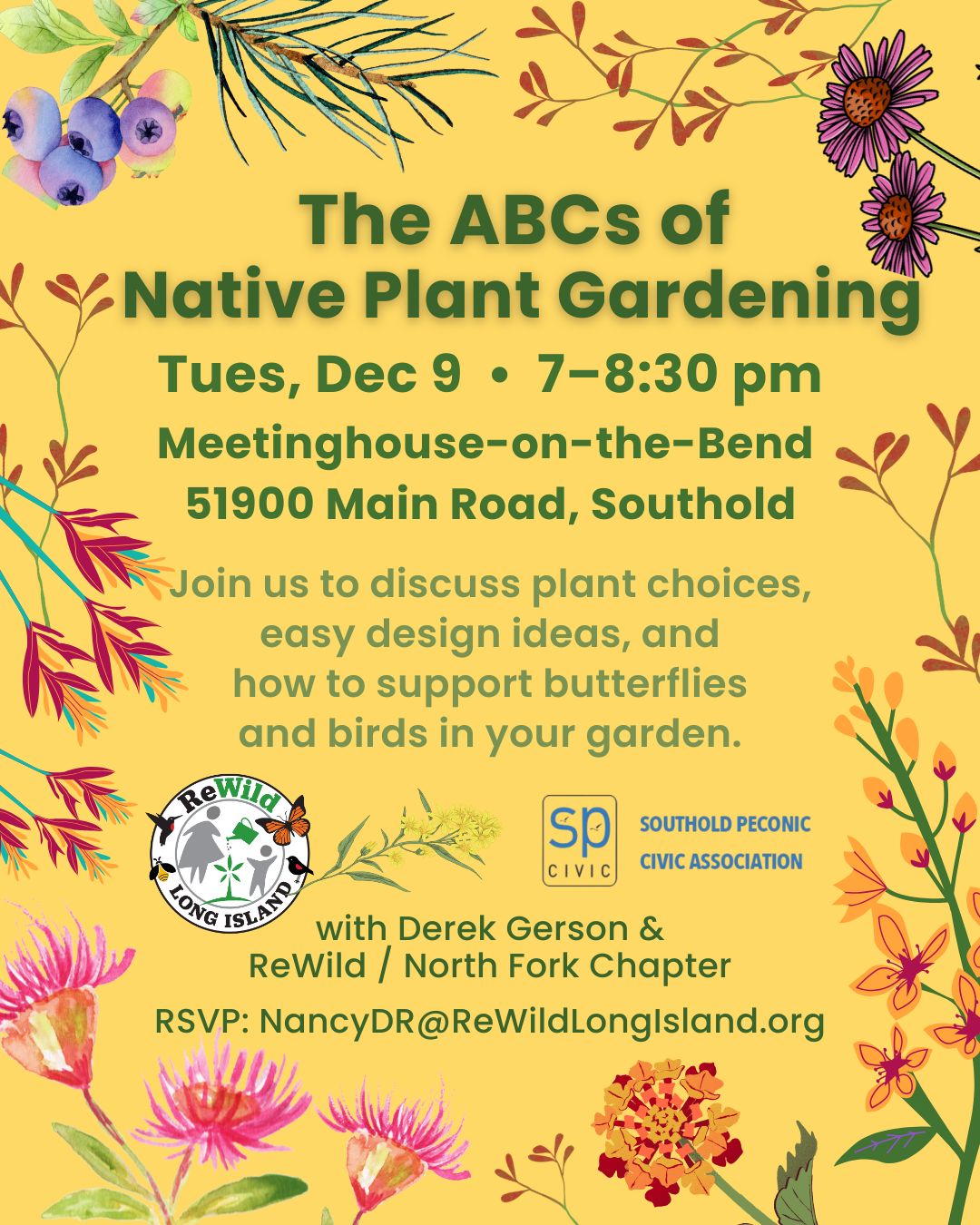 The ABCs of Native Plant Gardening

Tues, Dec 9 • 7–8:30 pm

Meetinghouse-on-the-Bend
51900 Main Road, Southold

Join us to discuss plant choices, easy design ideas, and how to support butterflies and birds in your garden.

ReWild
LONG ISLAND

sp
CIVIC

SOUTHOLD PECONIC
CIVIC ASSOCIATION

with Derek Gerson &
ReWild / North Fork Chapter

RSVP: NancyDR@ReWildLongIsland.org